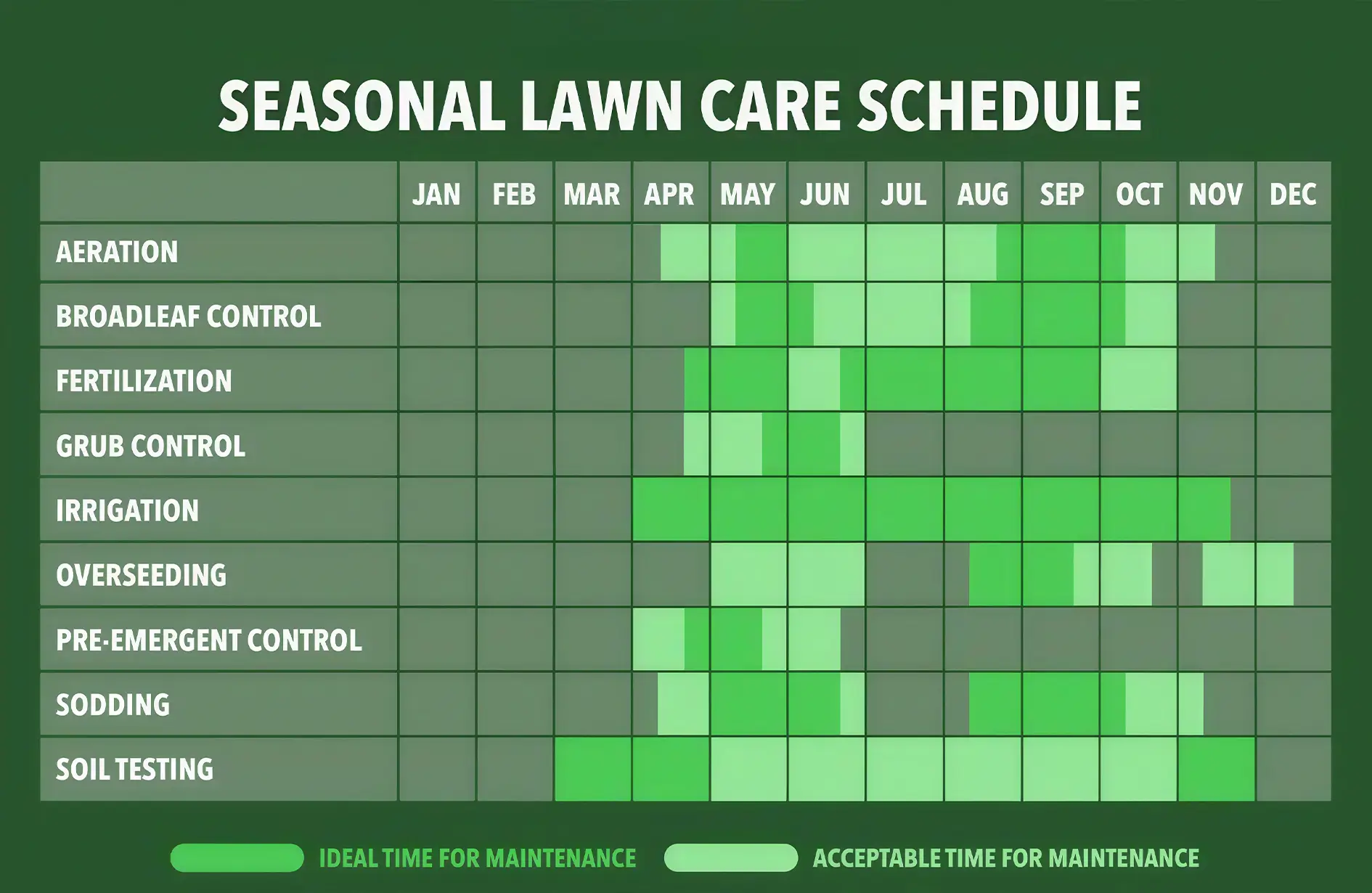 SEASONAL LAWN CARE SCHEDULE

| | JAN | FEB | MAR | APR | MAY | JUN | JUL | AUG | SEP | OCT | NOV | DEC |
|---|---|---|---|---|---|---|---|---|---|---|---|---|
| AERATION | | | | | | | | | | | | |
| BROADLEAF CONTROL | | | | | | | | | | | | |
| FERTILIZATION | | | | | | | | | | | | |
| GRUB CONTROL | | | | | | | | | | | | |
| IRRIGATION | | | | | | | | | | | | |
| OVERSEEDING | | | | | | | | | | | | |
| PRE-EMERGENT CONTROL | | | | | | | | | | | | |
| SODDING | | | | | | | | | | | | |
| SOIL TESTING | | | | | | | | | | | | |

IDEAL TIME FOR MAINTENANCE ACCEPTABLE TIME FOR MAINTENANCE